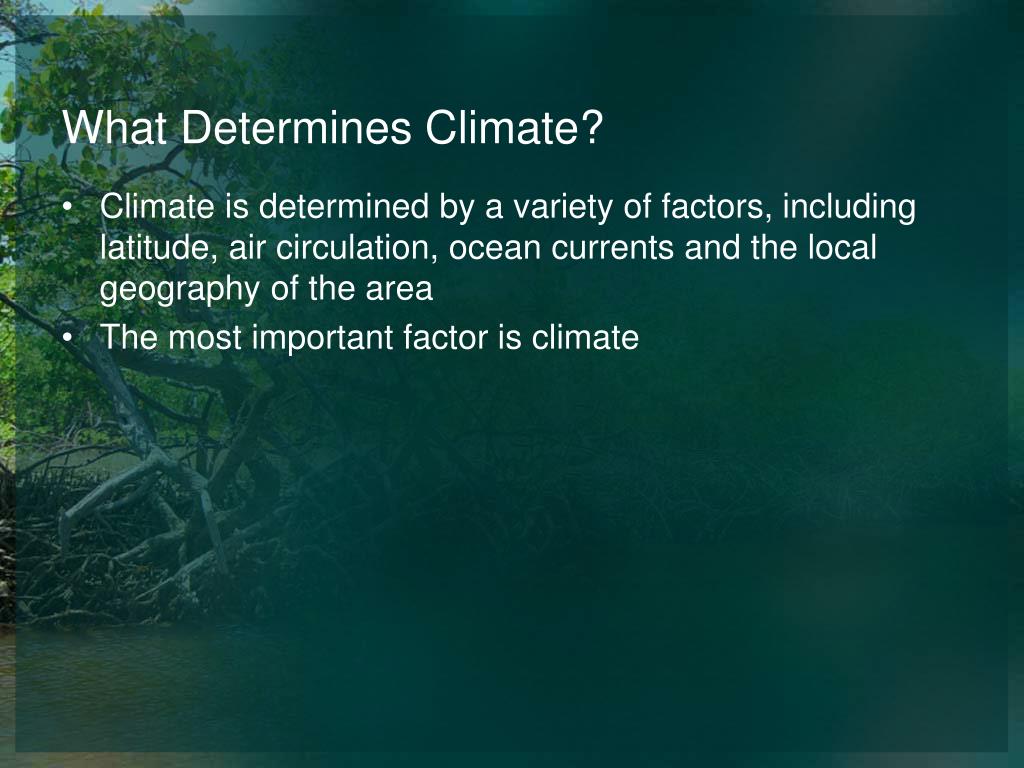 What Determines Climate?

• Climate is determined by a variety of factors, including latitude, air circulation, ocean currents and the local geography of the area
• The most important factor is climate